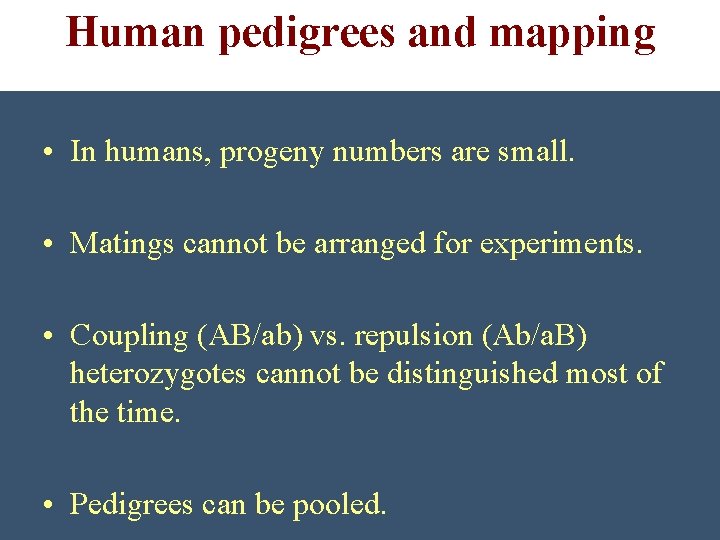 Human pedigrees and mapping

• In humans, progeny numbers are small.

• Matings cannot be arranged for experiments.

• Coupling (AB/ab) vs. repulsion (Ab/aB) heterozygotes cannot be distinguished most of the time.

• Pedigrees can be pooled.